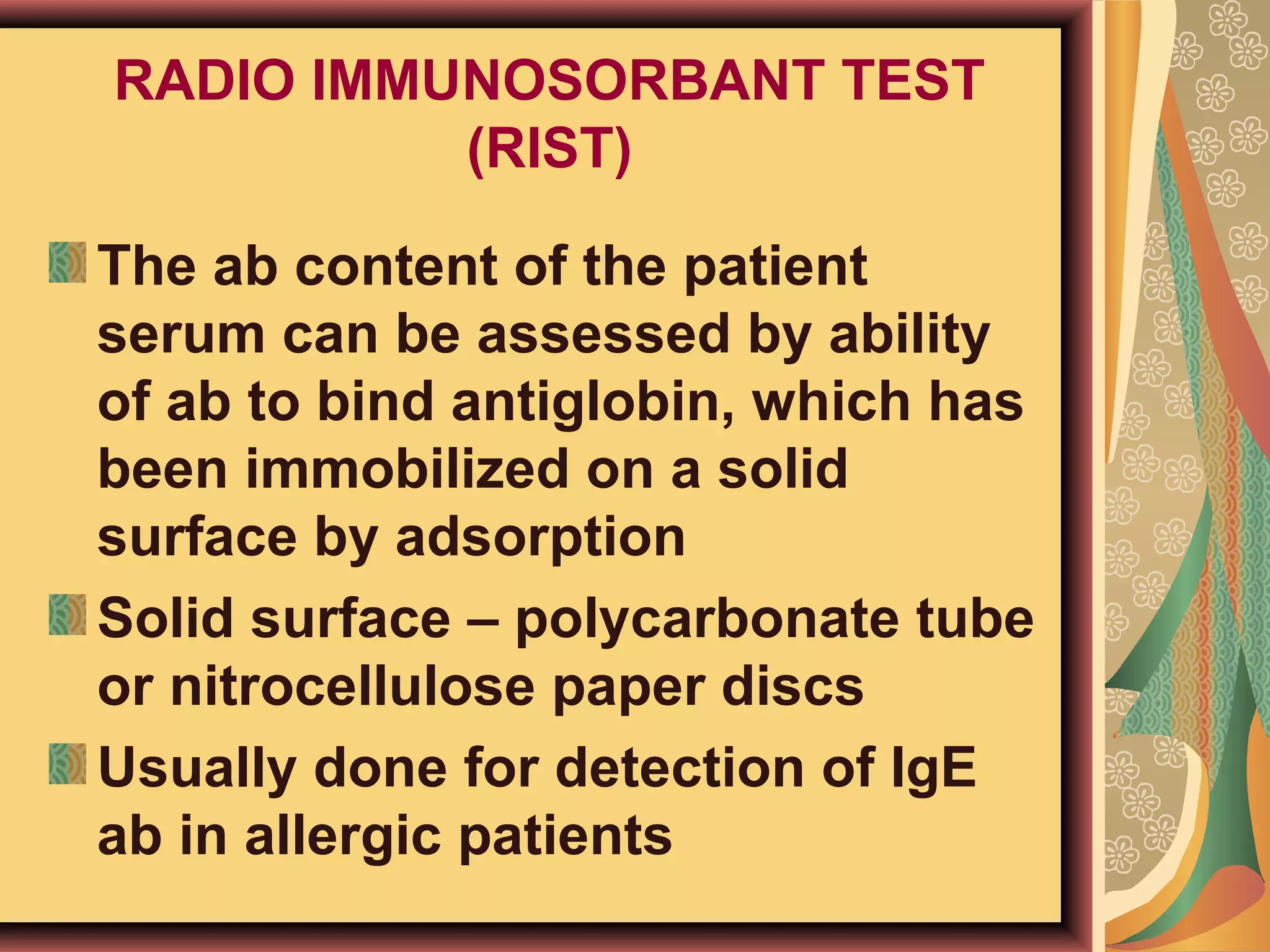 RADIO IMMUNOSORBANT TEST (RIST)

The ab content of the patient serum can be assessed by ability of ab to bind antiglobin, which has been immobilized on a solid surface by adsorption

Solid surface – polycarbonate tube or nitrocellulose paper discs

Usually done for detection of IgE ab in allergic patients